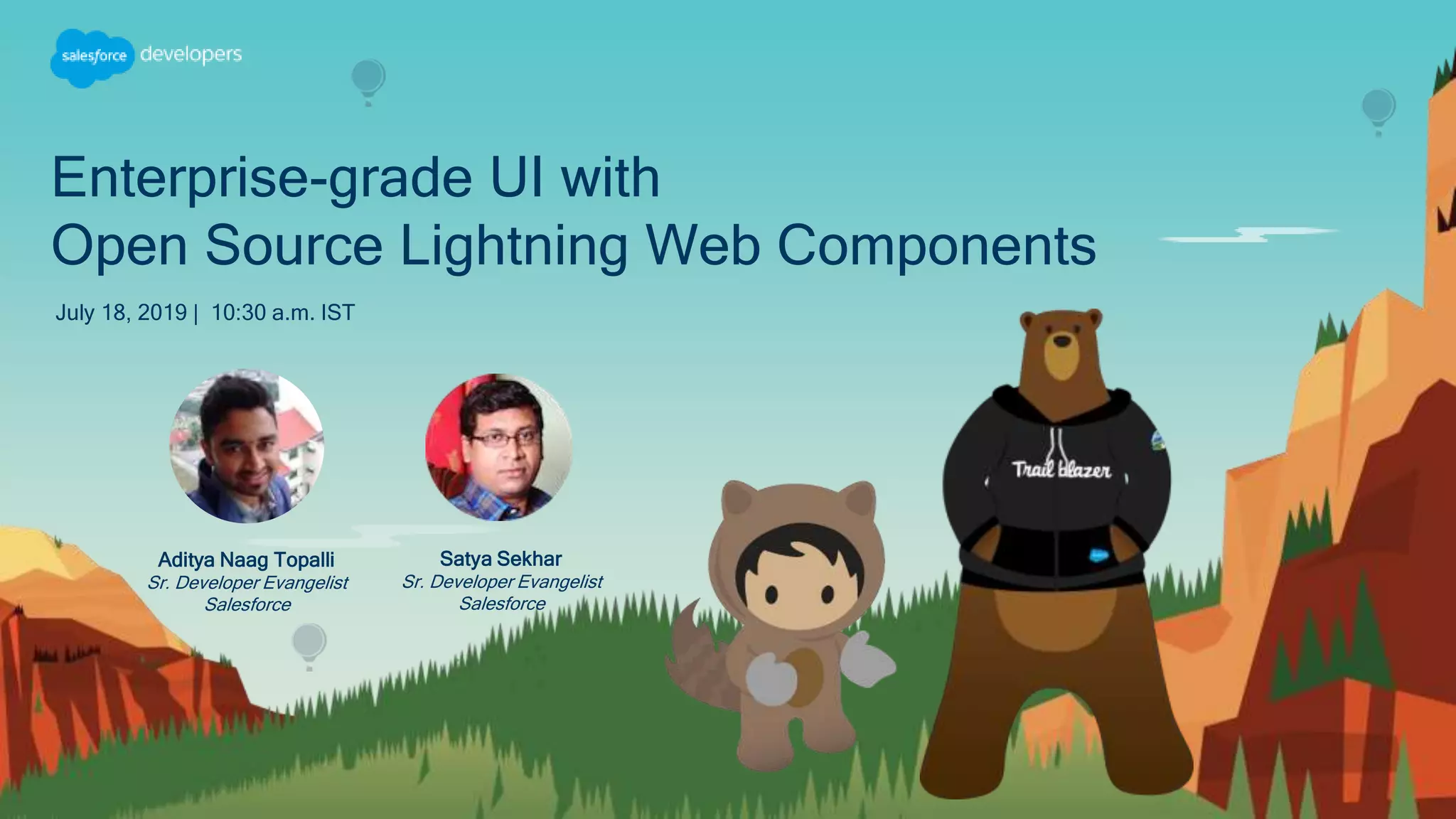 salesforce developers

Enterprise-grade UI with
Open Source Lightning Web Components

July 18, 2019 | 10:30 a.m. IST

Aditya Naag Topalli
Sr. Developer Evangelist
Salesforce

Satya Sekhar
Sr. Developer Evangelist
Salesforce

Trailblazer